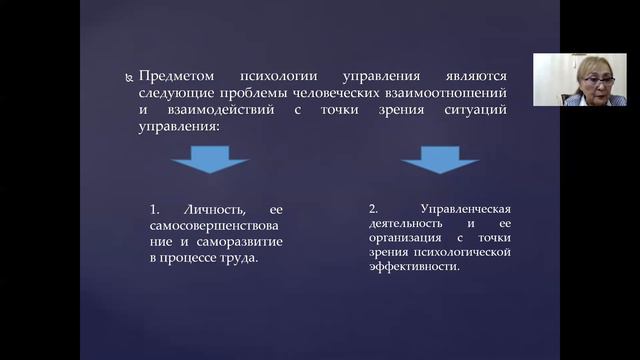 Предметом психологии управления являются следующие проблемы человеческих взаимоотношений и взаимодействий с точки зрения ситуаций управления:

1. Личность, ее самосовершенствование и саморазвитие в процессе труда.

2. Управленческая деятельность и ее организация с точки зрения психологической эффективности.